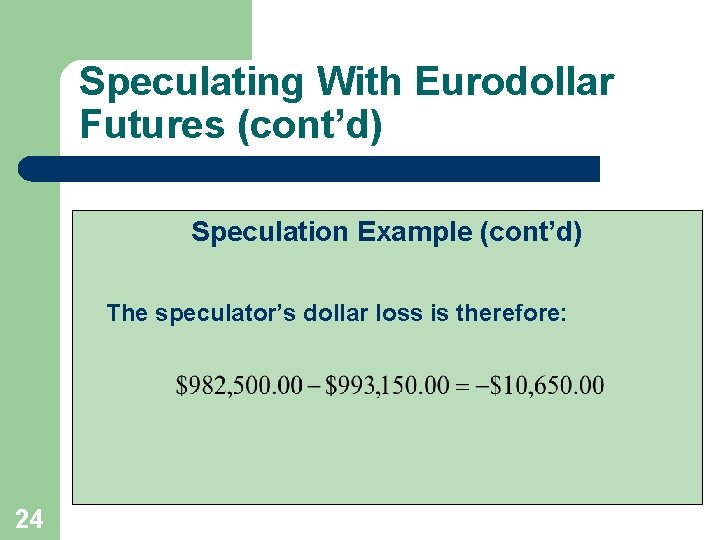 Speculating With Eurodollar Futures (cont'd)

Speculation Example (cont'd)

The speculator's dollar loss is therefore:

$\$982,500.00 - \$993,150.00 = -\$10,650.00$

24